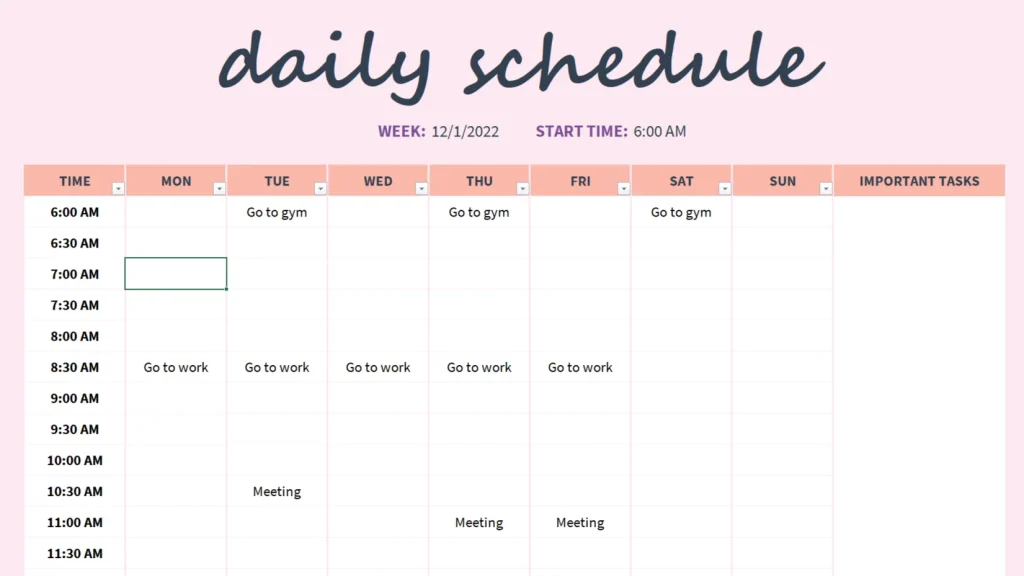 daily schedule

WEEK: 12/1/2022 START TIME: 6:00 AM

| TIME | MON | TUE | WED | THU | FRI | SAT | SUN | IMPORTANT TASKS |
|---|---|---|---|---|---|---|---|---|
| 6:00 AM | | Go to gym | | Go to gym | | Go to gym | | |
| 6:30 AM | | | | | | | | |
| 7:00 AM | | | | | | | | |
| 7:30 AM | | | | | | | | |
| 8:00 AM | | | | | | | | |
| 8:30 AM | Go to work | Go to work | Go to work | Go to work | Go to work | | | |
| 9:00 AM | | | | | | | | |
| 9:30 AM | | | | | | | | |
| 10:00 AM | | | | | | | | |
| 10:30 AM | | Meeting | | | | | | |
| 11:00 AM | | | | Meeting | Meeting | | | |
| 11:30 AM | | | | | | | | |